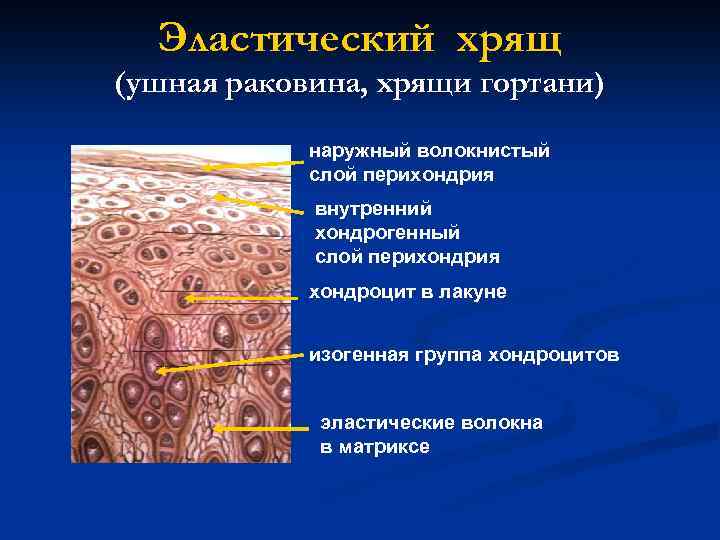 Эластический хрящ
(ушная раковина, хрящи гортани)

наружный волокнистый слой перихондрия

внутренний хондрогенный слой перихондрия

хондроцит в лакуне

изогенная группа хондроцитов

эластические волокна в матриксе